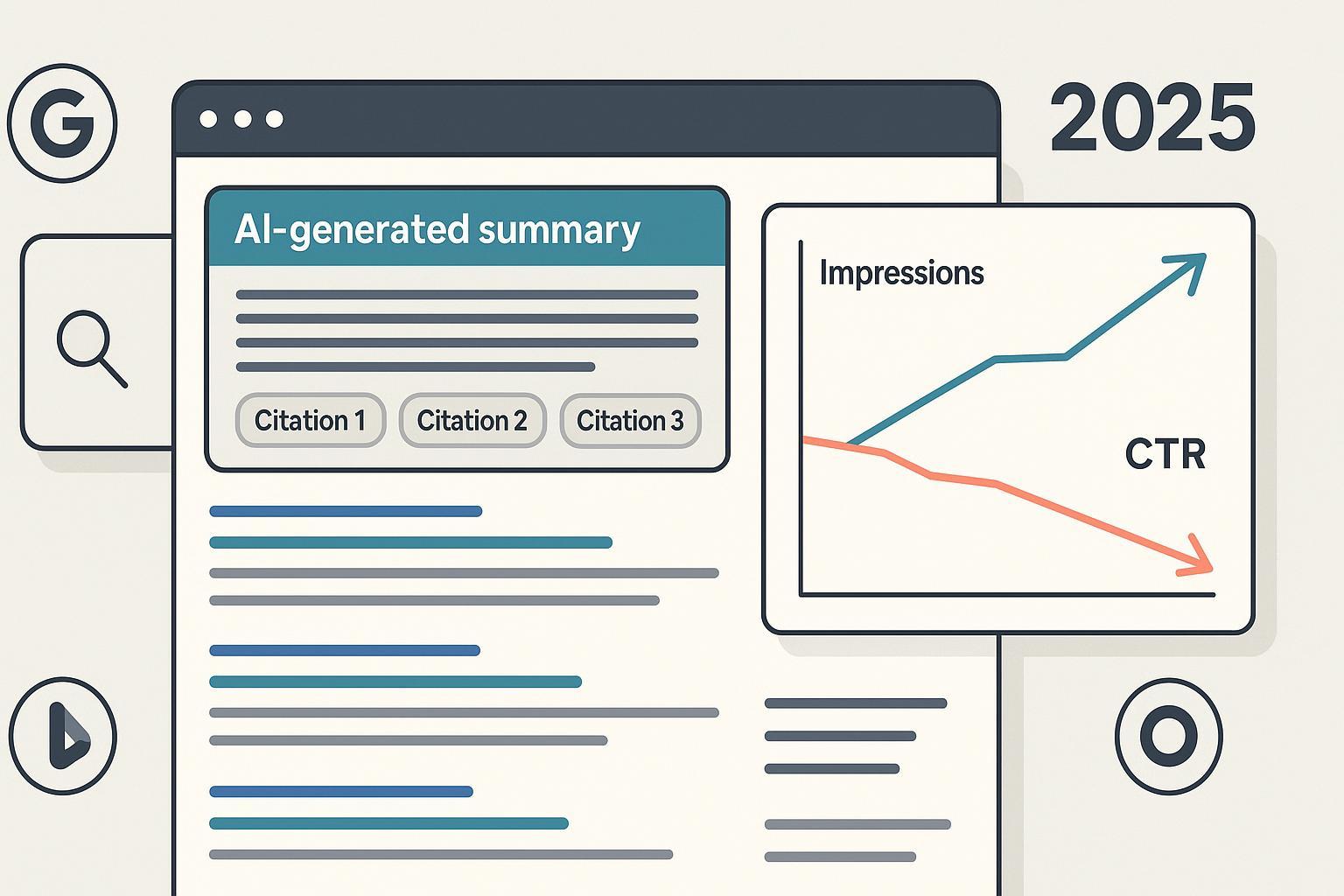 G

2025

AI-generated summary

Citation 1

Citation 2

Citation 3

Impressions

CTR